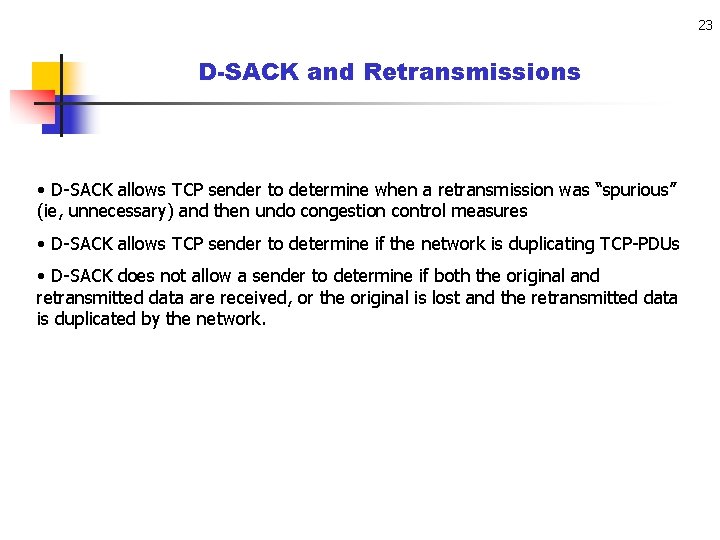 23

D-SACK and Retransmissions

• D-SACK allows TCP sender to determine when a retransmission was “spurious” (ie, unnecessary) and then undo congestion control measures

• D-SACK allows TCP sender to determine if the network is duplicating TCP-PDUs

• D-SACK does not allow a sender to determine if both the original and retransmitted data are received, or the original is lost and the retransmitted data is duplicated by the network.